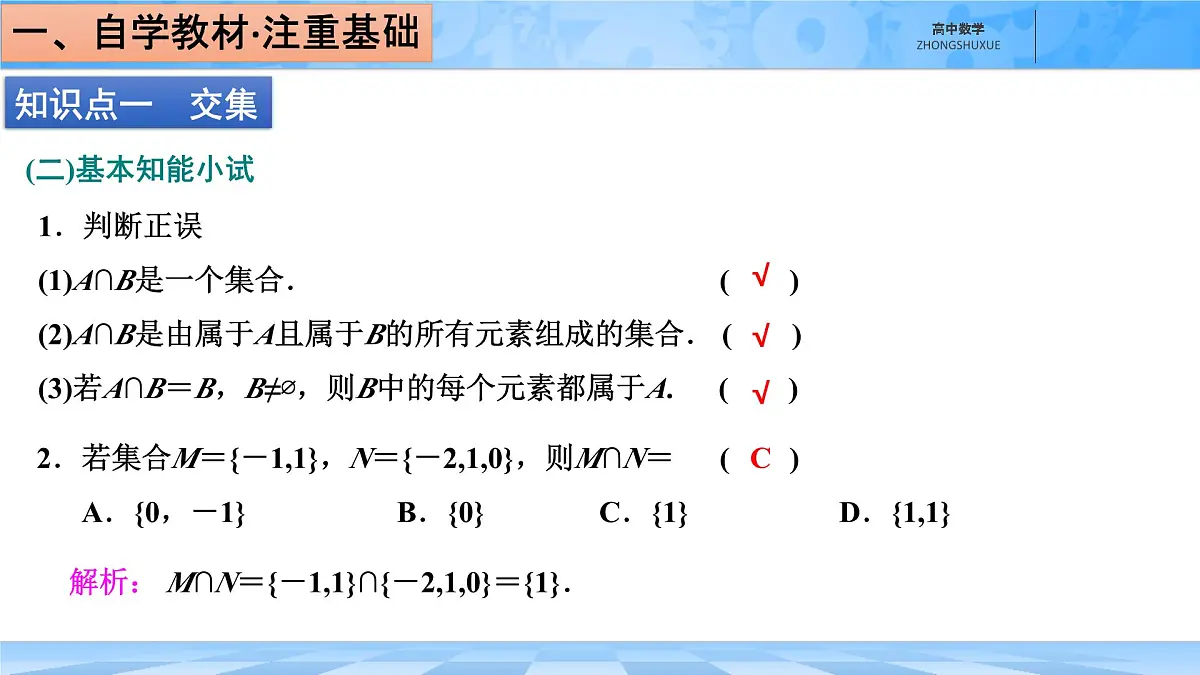 一、自学教材·注重基础

高中数学
ZHONGSHUXUE

知识点一　交集

(二)基本知能小试

1．判断正误

(1)$A\cap B$是一个集合．　( √ )

(2)$A\cap B$是由属于$A$且属于$B$的所有元素组成的集合．　( √ )

(3)若$A\cap B=B$，$B\neq\varnothing$，则$B$中的每个元素都属于$A$.　( √ )

2．若集合$M=\{-1,1\}$，$N=\{-2,1,0\}$，则$M\cap N=$　( C )

A．$\{0，-1\}$　B．$\{0\}$　C．$\{1\}$　D．$\{1,1\}$

解析：$M\cap N=\{-1,1\}\cap\{-2,1,0\}=\{1\}$.